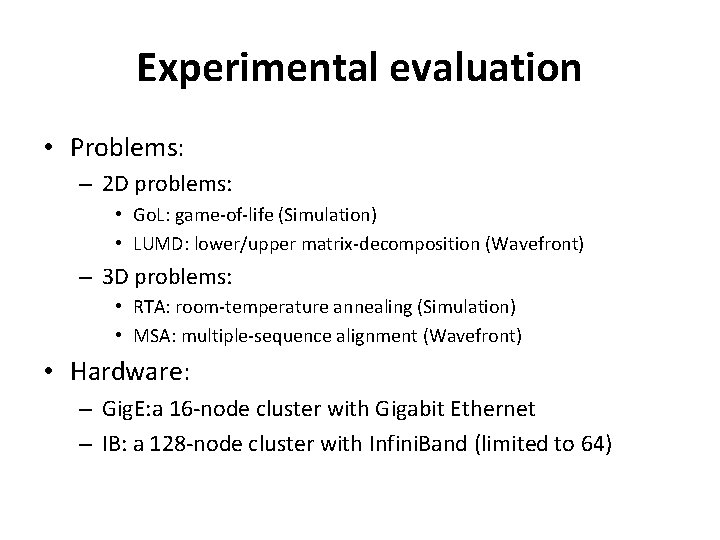 Experimental evaluation

• Problems:
– 2D problems:
• GoL: game-of-life (Simulation)
• LUMD: lower/upper matrix-decomposition (Wavefront)
– 3D problems:
• RTA: room-temperature annealing (Simulation)
• MSA: multiple-sequence alignment (Wavefront)
• Hardware:
– GigE:a 16-node cluster with Gigabit Ethernet
– IB: a 128-node cluster with InfiniBand (limited to 64)